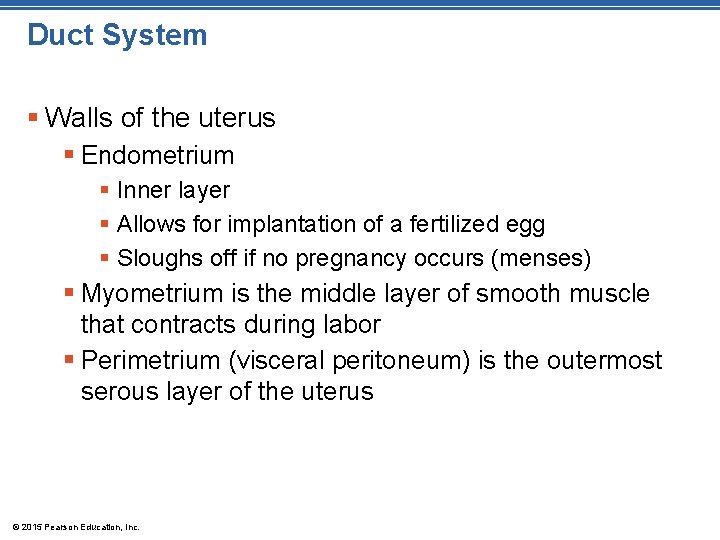 Duct System

▪ Walls of the uterus
▪ Endometrium
▪ Inner layer
▪ Allows for implantation of a fertilized egg
▪ Sloughs off if no pregnancy occurs (menses)
▪ Myometrium is the middle layer of smooth muscle that contracts during labor
▪ Perimetrium (visceral peritoneum) is the outermost serous layer of the uterus

© 2015 Pearson Education, Inc.